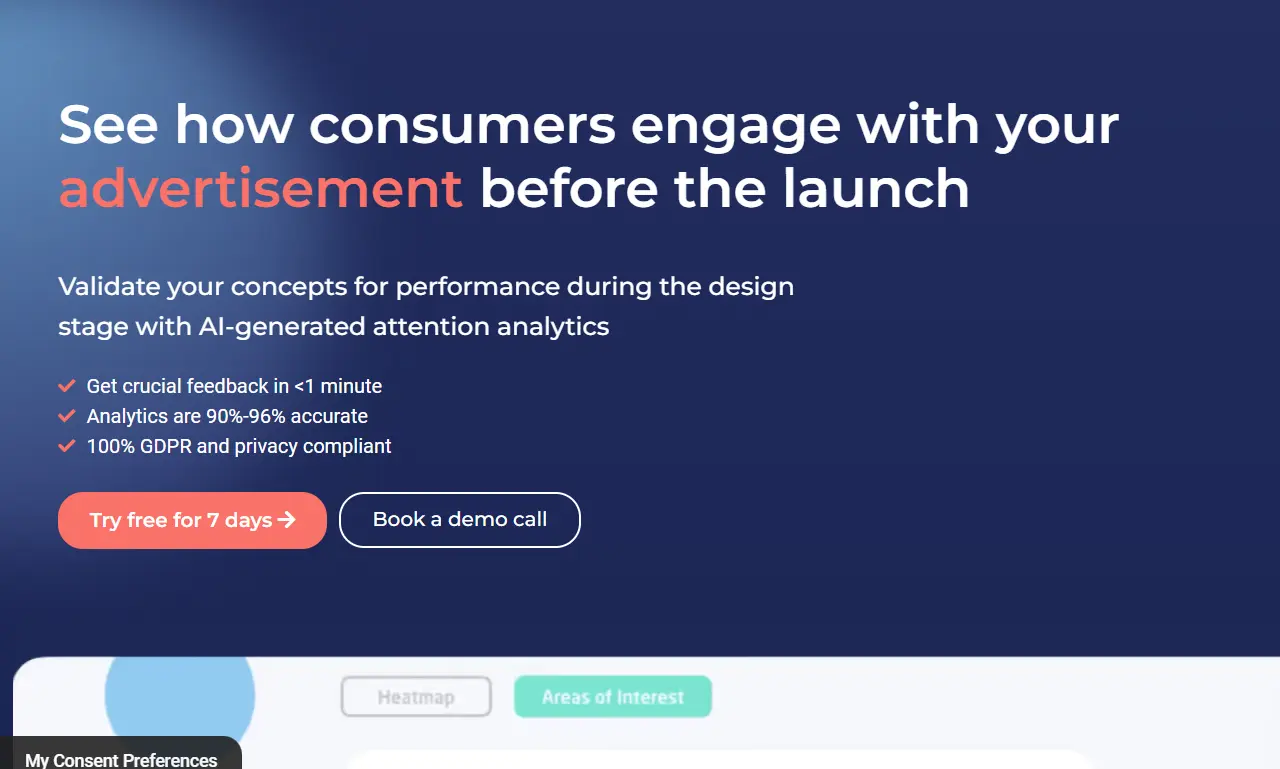 See how consumers engage with your advertisement before the launch

Validate your concepts for performance during the design stage with AI-generated attention analytics

Get crucial feedback in <1 minute
Analytics are 90%-96% accurate
100% GDPR and privacy compliant

Try free for 7 days →
Book a demo call

Heatmap
Areas of Interest

My Consent Preferences